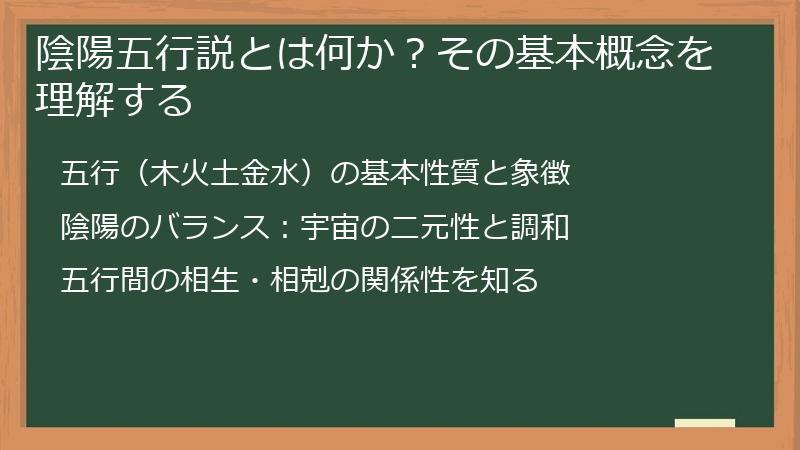 陰陽五行説とは何か？その基本概念を理解する

五行（木火土金水）の基本性質と象徴

陰陽のバランス：宇宙の二元性と調和

五行間の相生・相剋の関係性を知る